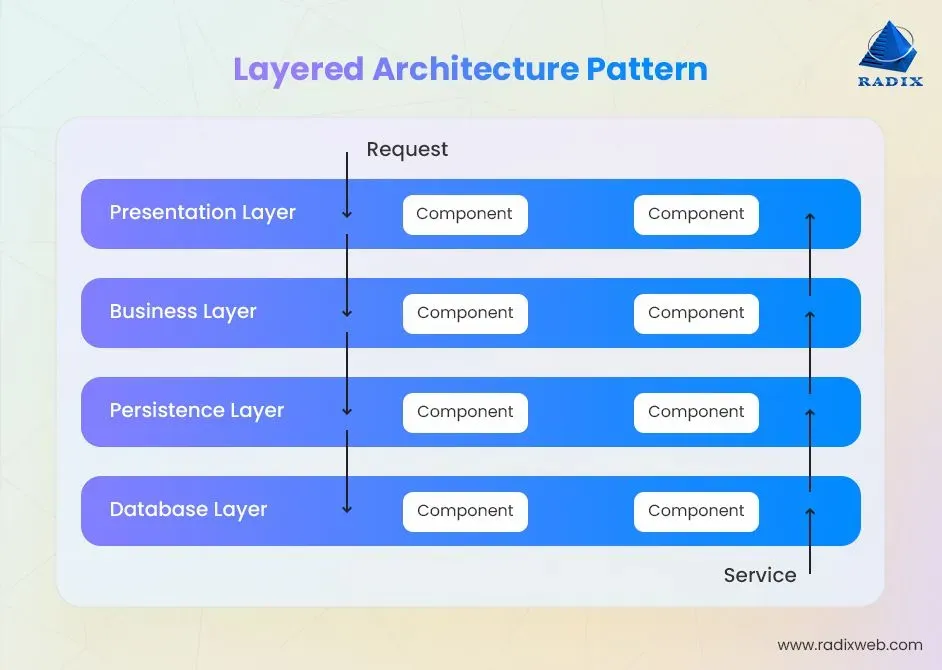 Layered Architecture Pattern

RADIX

Request

Presentation Layer Component Component

Business Layer Component Component

Persistence Layer Component Component

Database Layer Component Component

Service

www.radixweb.com